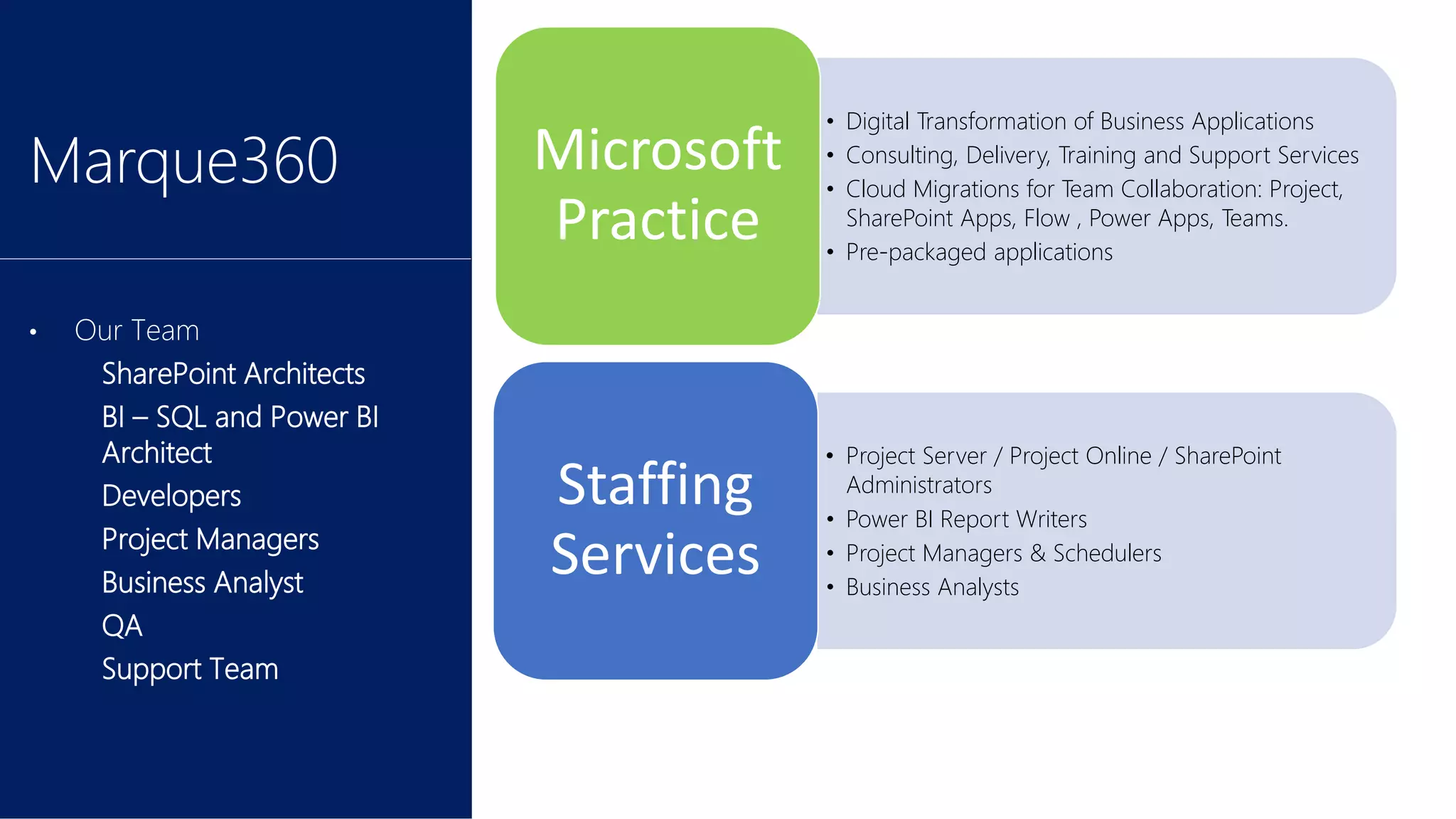 Marque360

• Our Team
SharePoint Architects
BI – SQL and Power BI Architect
Developers
Project Managers
Business Analyst
QA
Support Team

Microsoft Practice

• Digital Transformation of Business Applications
• Consulting, Delivery, Training and Support Services
• Cloud Migrations for Team Collaboration: Project, SharePoint Apps, Flow , Power Apps, Teams.
• Pre-packaged applications

Staffing Services

• Project Server / Project Online / SharePoint Administrators
• Power BI Report Writers
• Project Managers & Schedulers
• Business Analysts